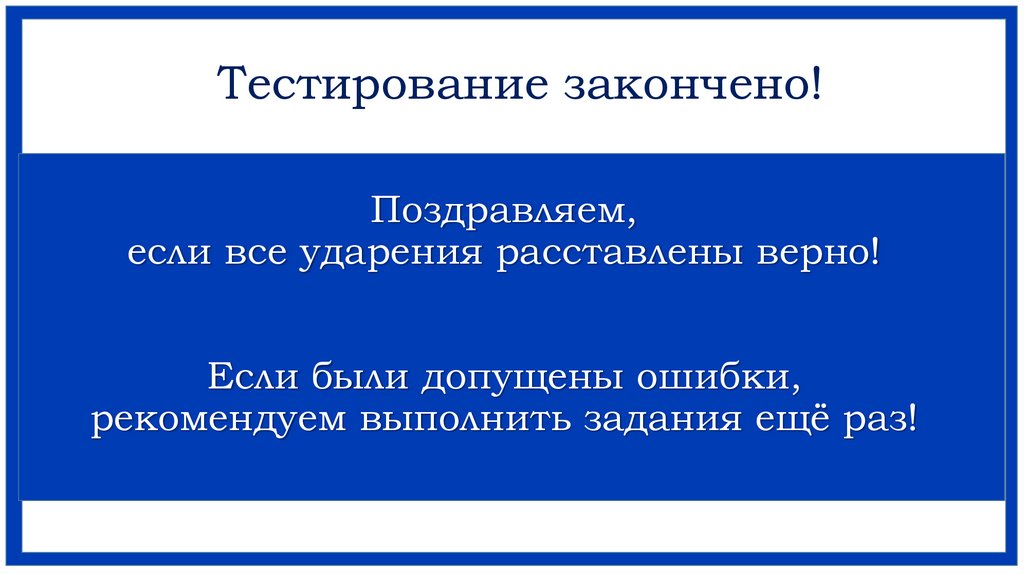 Тестирование закончено!

Поздравляем,
если все ударения расставлены верно!

Если были допущены ошибки,
рекомендуем выполнить задания ещё раз!